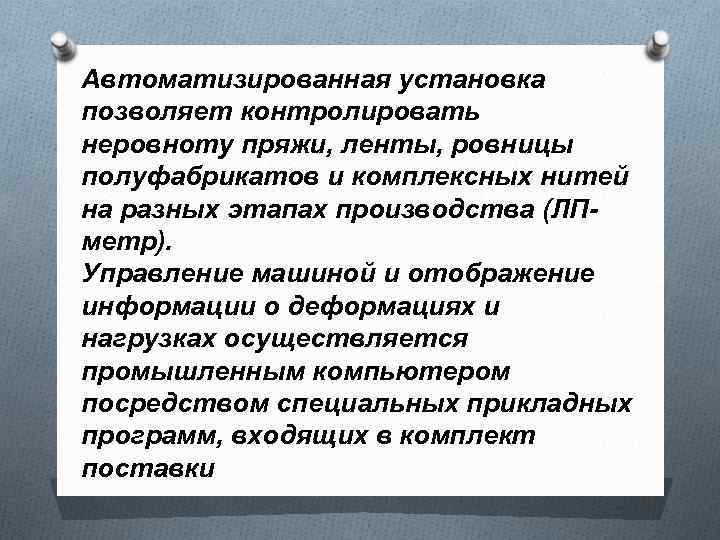 Автоматизированная установка позволяет контролировать неровноту пряжи, ленты, ровницы полуфабрикатов и комплексных нитей на разных этапах производства (ЛП-метр).
Управление машиной и отображение информации о деформациях и нагрузках осуществляется промышленным компьютером посредством специальных прикладных программ, входящих в комплект поставки